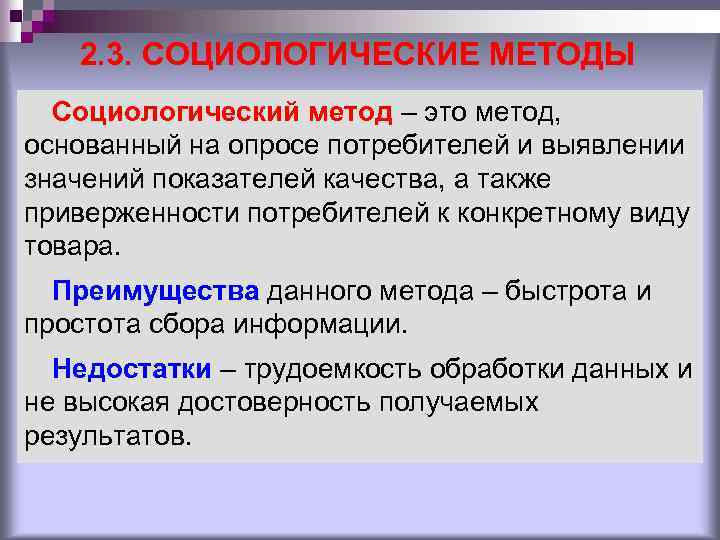 2.3. СОЦИОЛОГИЧЕСКИЕ МЕТОДЫ

Социологический метод – это метод, основанный на опросе потребителей и выявлении значений показателей качества, а также приверженности потребителей к конкретному виду товара.

Преимущества данного метода – быстрота и простота сбора информации.

Недостатки – трудоемкость обработки данных и не высокая достоверность получаемых результатов.